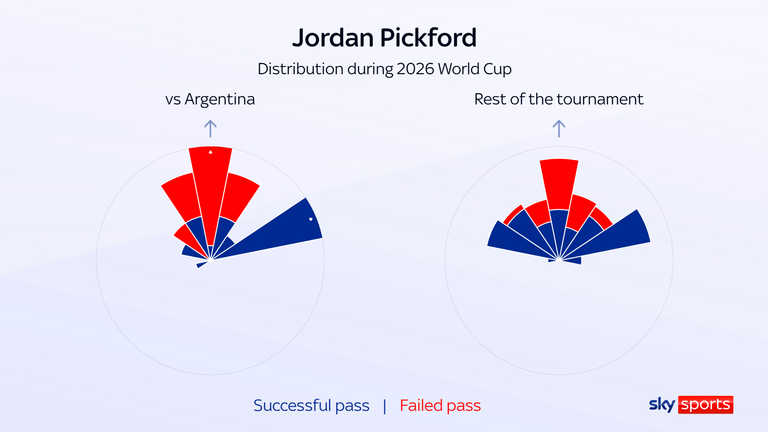 Jordan Pickford

Distribution during 2026 World Cup

vs Argentina

Rest of the tournament

Successful pass | Failed pass

sky sports